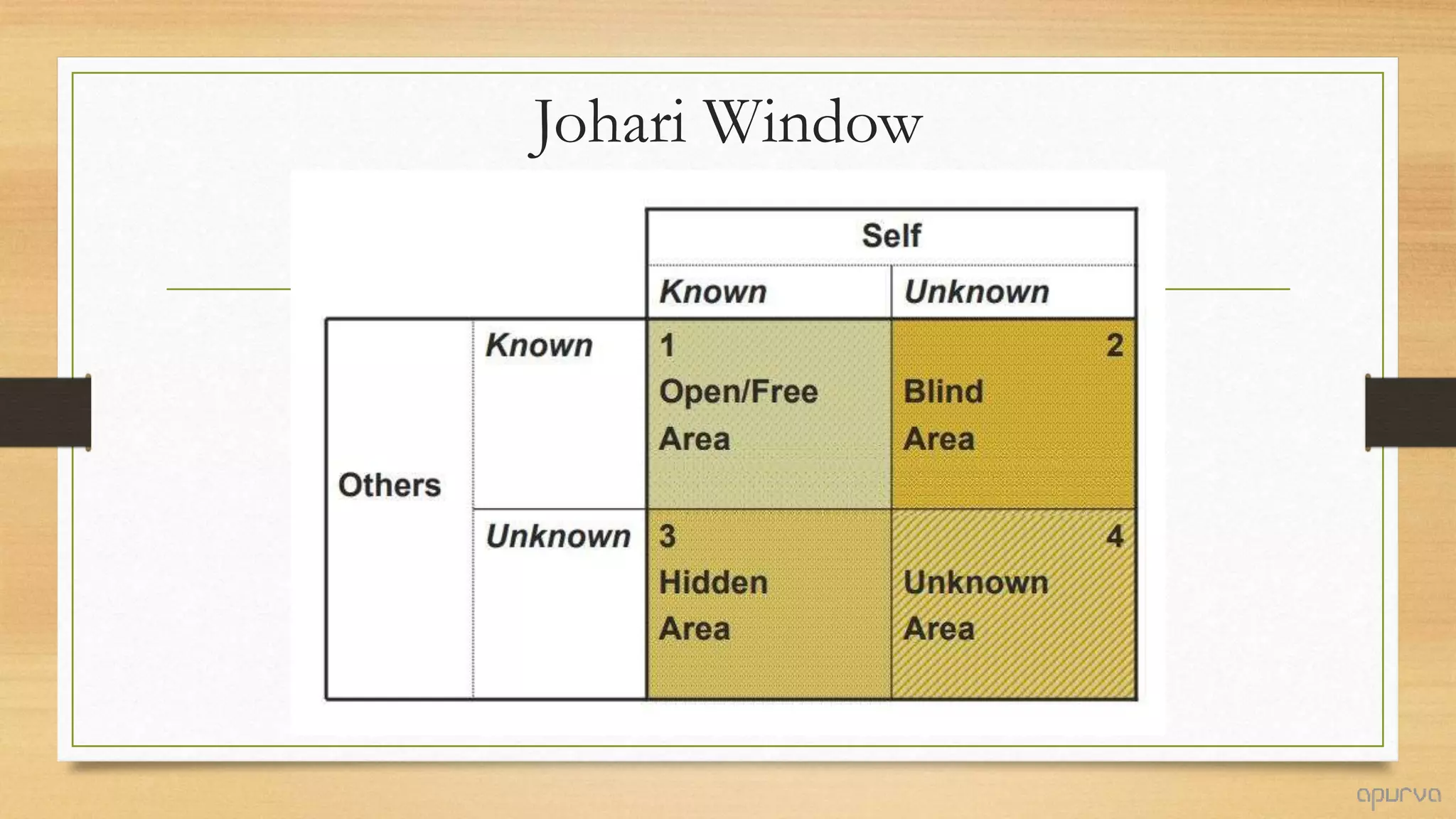 Johari Window

| | | Self | |
|---|---|---|---|
| | | Known | Unknown |
| Others | Known | 1 Open/Free Area | 2 Blind Area |
| | Unknown | 3 Hidden Area | 4 Unknown Area |

apurva